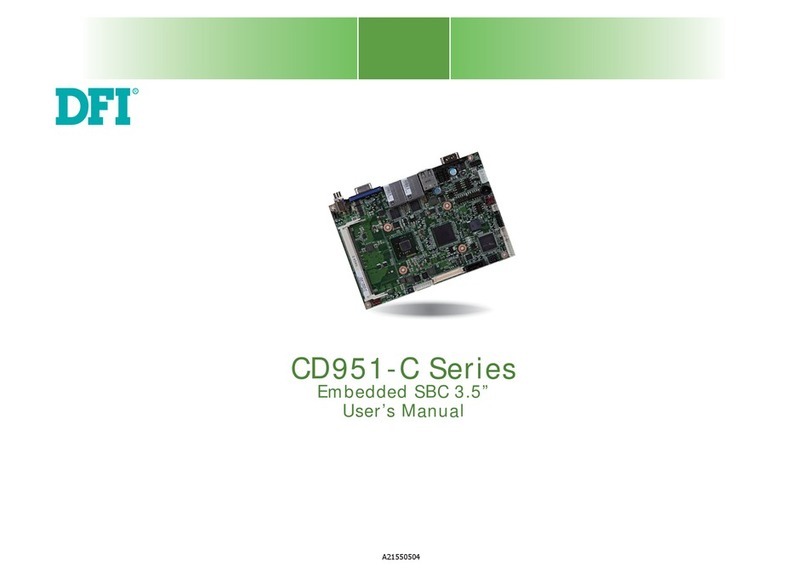 DFI®

CD951-C Series
Embedded SBC 3.5”
User’s Manual

A21550504